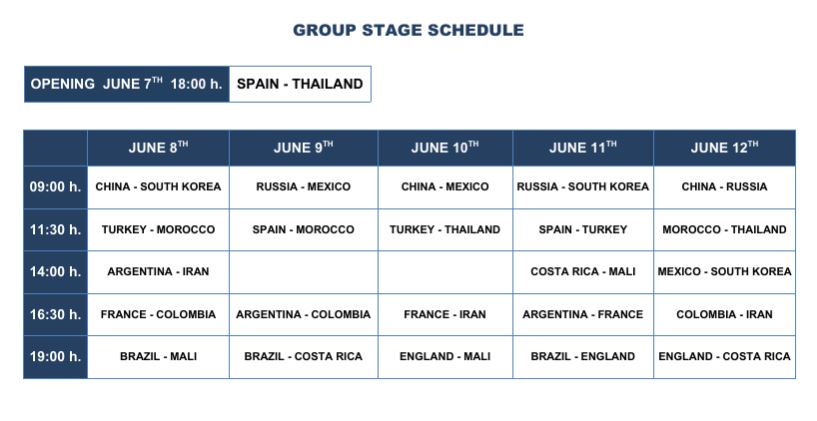 GROUP STAGE SCHEDULE

| OPENING JUNE 7$^{TH}$ 18:00 h. | SPAIN - THAILAND |
|---|---|

| | JUNE 8$^{TH}$ | JUNE 9$^{TH}$ | JUNE 10$^{TH}$ | JUNE 11$^{TH}$ | JUNE 12$^{TH}$ |
|---|---|---|---|---|---|
| 09:00 h. | CHINA - SOUTH KOREA | RUSSIA - MEXICO | CHINA - MEXICO | RUSSIA - SOUTH KOREA | CHINA - RUSSIA |
| 11:30 h. | TURKEY - MOROCCO | SPAIN - MOROCCO | TURKEY - THAILAND | SPAIN - TURKEY | MOROCCO - THAILAND |
| 14:00 h. | ARGENTINA - IRAN | | | COSTA RICA - MALI | MEXICO - SOUTH KOREA |
| 16:30 h. | FRANCE - COLOMBIA | ARGENTINA - COLOMBIA | FRANCE - IRAN | ARGENTINA - FRANCE | COLOMBIA - IRAN |
| 19:00 h. | BRAZIL - MALI | BRAZIL - COSTA RICA | ENGLAND - MALI | BRAZIL - ENGLAND | ENGLAND - COSTA RICA |